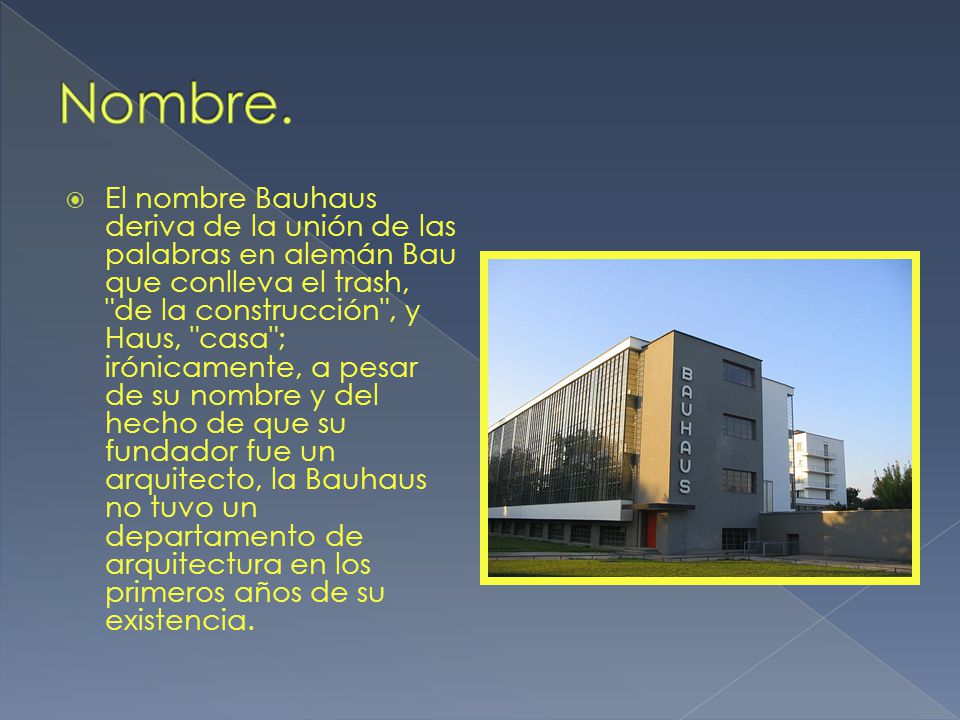 Nombre.

El nombre Bauhaus deriva de la unión de las palabras en alemán Bau que conlleva el trash, "de la construcción", y Haus, "casa"; irónicamente, a pesar de su nombre y del hecho de que su fundador fue un arquitecto, la Bauhaus no tuvo un departamento de arquitectura en los primeros años de su existencia.

BAUHAUS